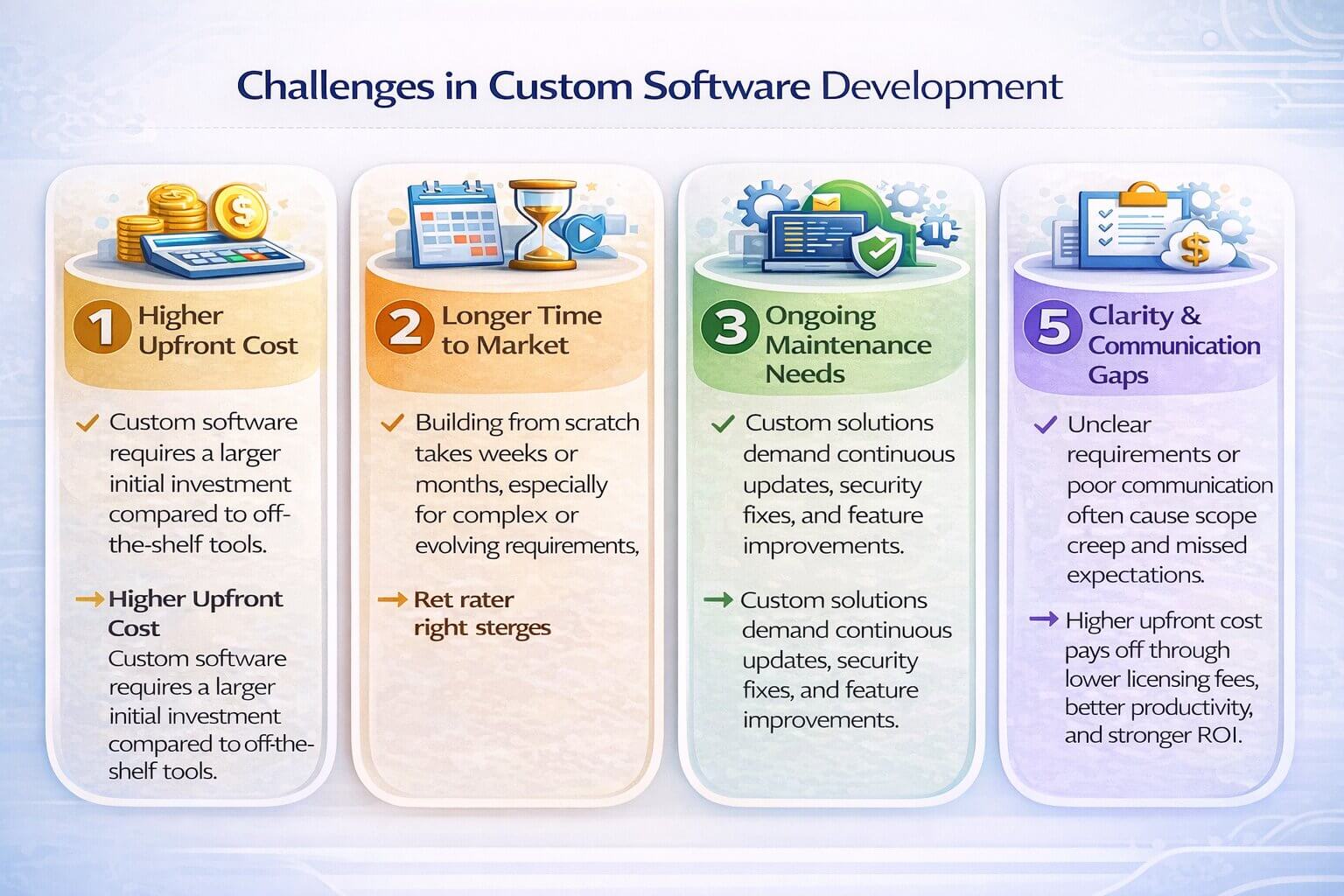 Challenges in Custom Software Development

1 Higher Upfront Cost

✓ Custom software requires a larger initial investment compared to off-the-shelf tools.

→ Higher Upfront Cost
Custom software requires a larger initial investment compared to off-the-shelf tools.

2 Longer Time to Market

✓ Building from scratch takes weeks or months, especially for complex or evolving requirements,

→ Ret rater right sterges

3 Ongoing Maintenance Needs

✓ Custom solutions demand continuous updates, security fixes, and feature improvements.

→ Custom solutions demand continuous updates, security fixes, and feature improvements.

5 Clarity & Communication Gaps

✓ Unclear requirements or poor communication often cause scope creep and missed expectations.

→ Higher upfront cost pays off through lower licensing fees, better productivity, and stronger ROI.